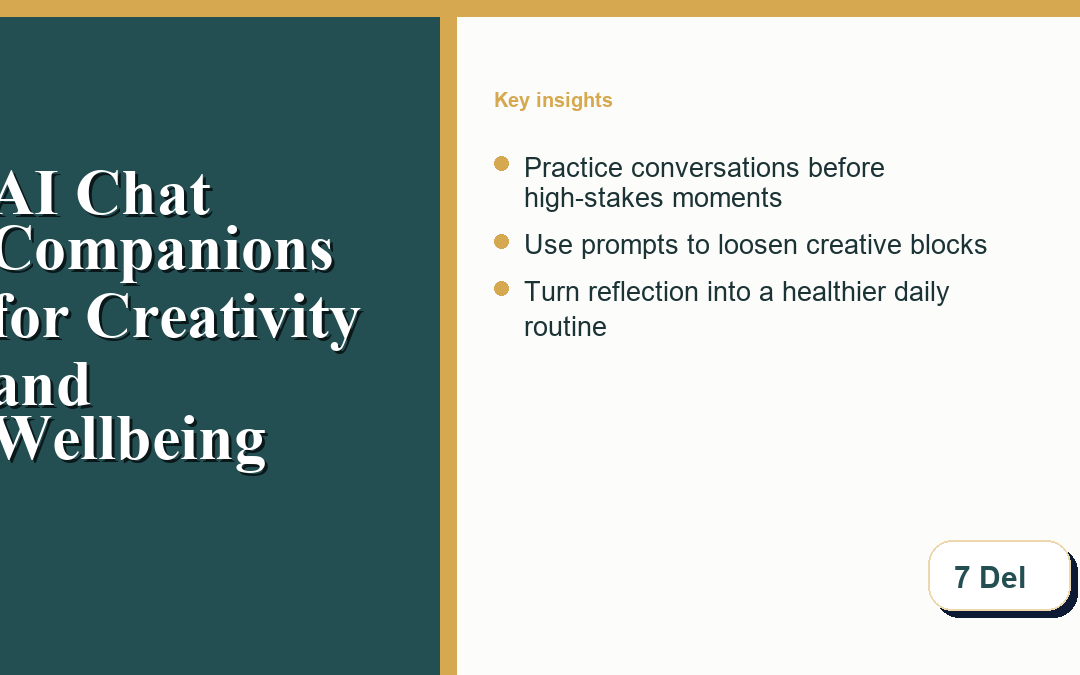 AI Chat Companions for Creativity and Wellbeing

Key insights

Practice conversations before high-stakes moments

Use prompts to loosen creative blocks

Turn reflection into a healthier daily routine

7 Del